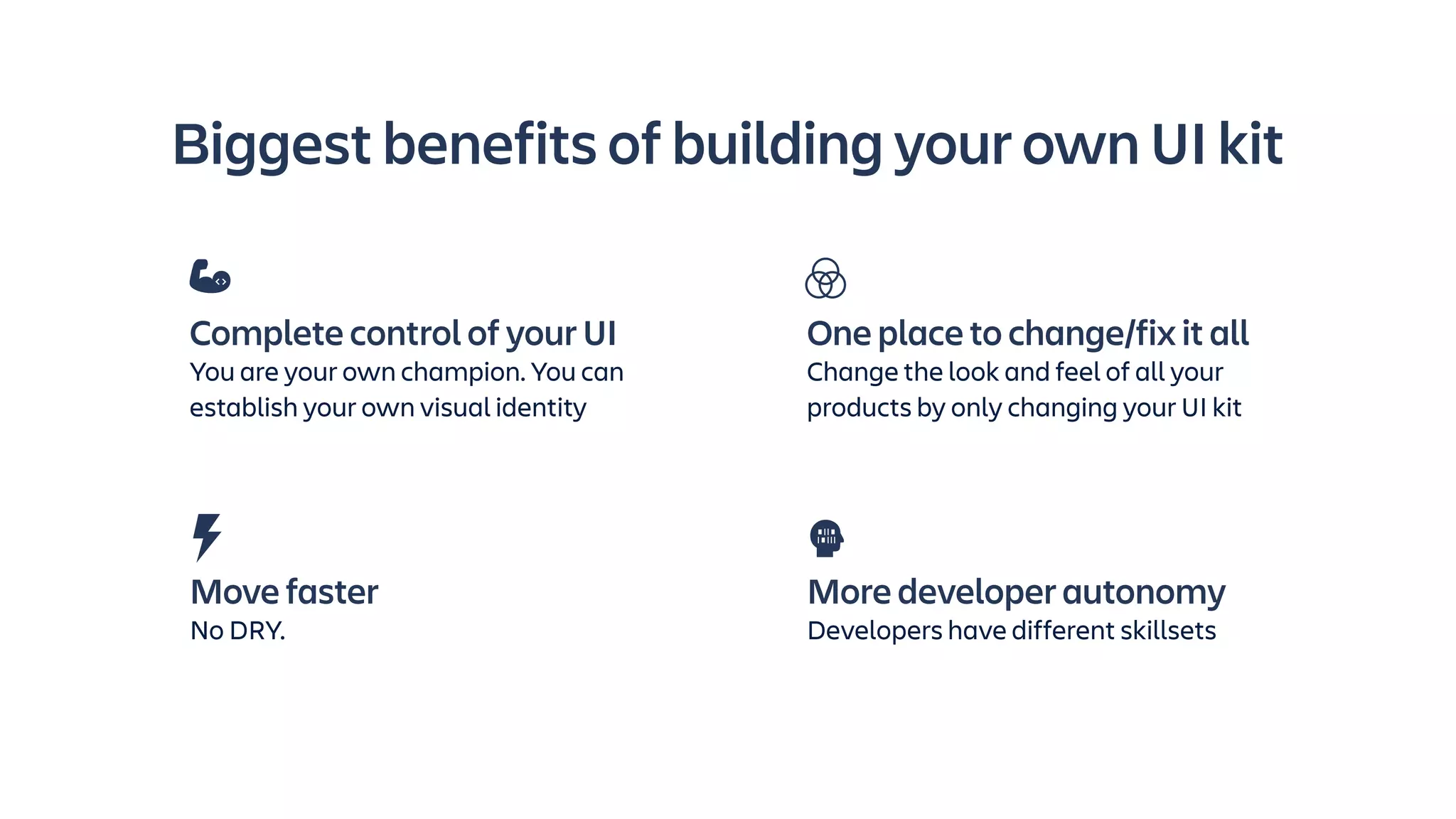 Biggest benefits of building your own UI kit

Complete control of your UI
You are your own champion. You can establish your own visual identity

One place to change/fix it all
Change the look and feel of all your products by only changing your UI kit

Move faster
No DRY.

More developer autonomy
Developers have different skillsets